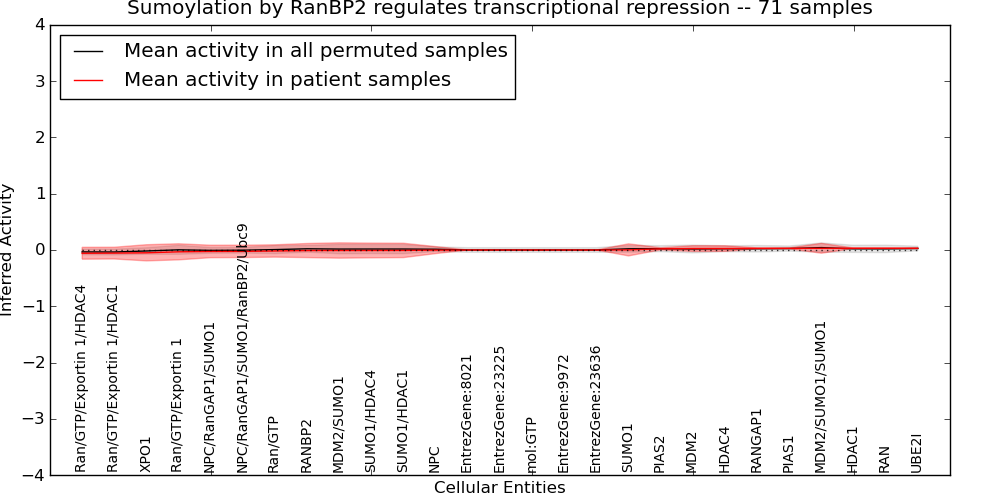 Sumoylation by RanBP2 regulates transcriptional repression -- 71 samples

Mean activity in all permuted samples
Mean activity in patient samples

Inferred Activity

4
3
2
1
0
−1
−2
−3
−4

Ran/GTP/Exportin 1/HDAC4
Ran/GTP/Exportin 1/HDAC1
XPO1
Ran/GTP/Exportin 1
NPC/RanGAP1/SUMO1
NPC/RanGAP1/SUMO1/RanBP2/Ubc9
Ran/GTP
RANBP2
MDM2/SUMO1
SUMO1/HDAC4
SUMO1/HDAC1
NPC
EntrezGene:8021
EntrezGene:23225
mol:GTP
EntrezGene:9972
EntrezGene:23636
SUMO1
PIAS2
MDM2
HDAC4
RANGAP1
PIAS1
MDM2/SUMO1/SUMO1
HDAC1
RAN
UBE2I

Cellular Entities